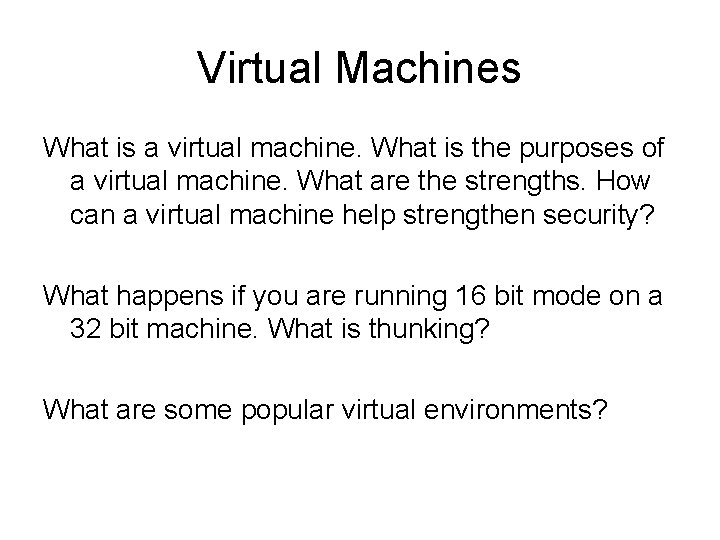 Virtual Machines

What is a virtual machine. What is the purposes of a virtual machine. What are the strengths. How can a virtual machine help strengthen security?

What happens if you are running 16 bit mode on a 32 bit machine. What is thunking?

What are some popular virtual environments?